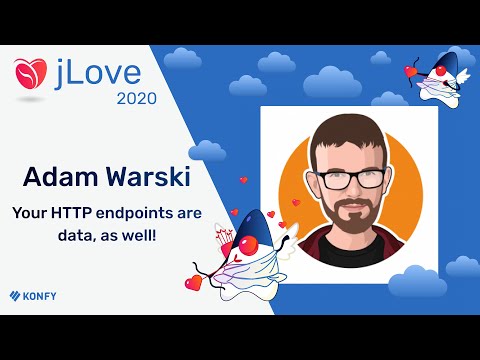 jLove
2020

Adam Warski

Your HTTP endpoints are data, as well!

KONFY